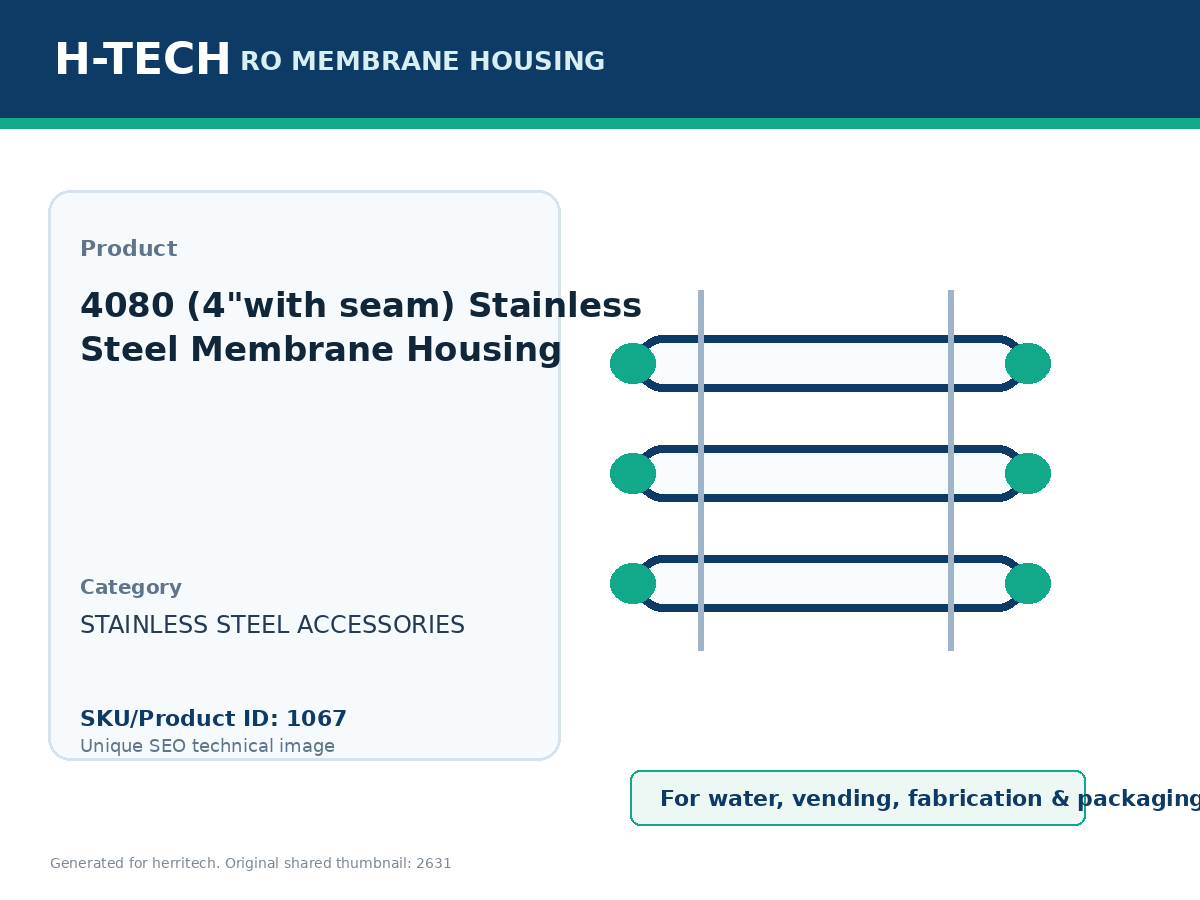 H-TECH RO MEMBRANE HOUSING

Product

4080 (4"with seam) Stainless Steel Membrane Housing

Category

STAINLESS STEEL ACCESSORIES

SKU/Product ID: 1067

Unique SEO technical image

For water, vending, fabrication & packaging

Generated for herritech. Original shared thumbnail: 2631